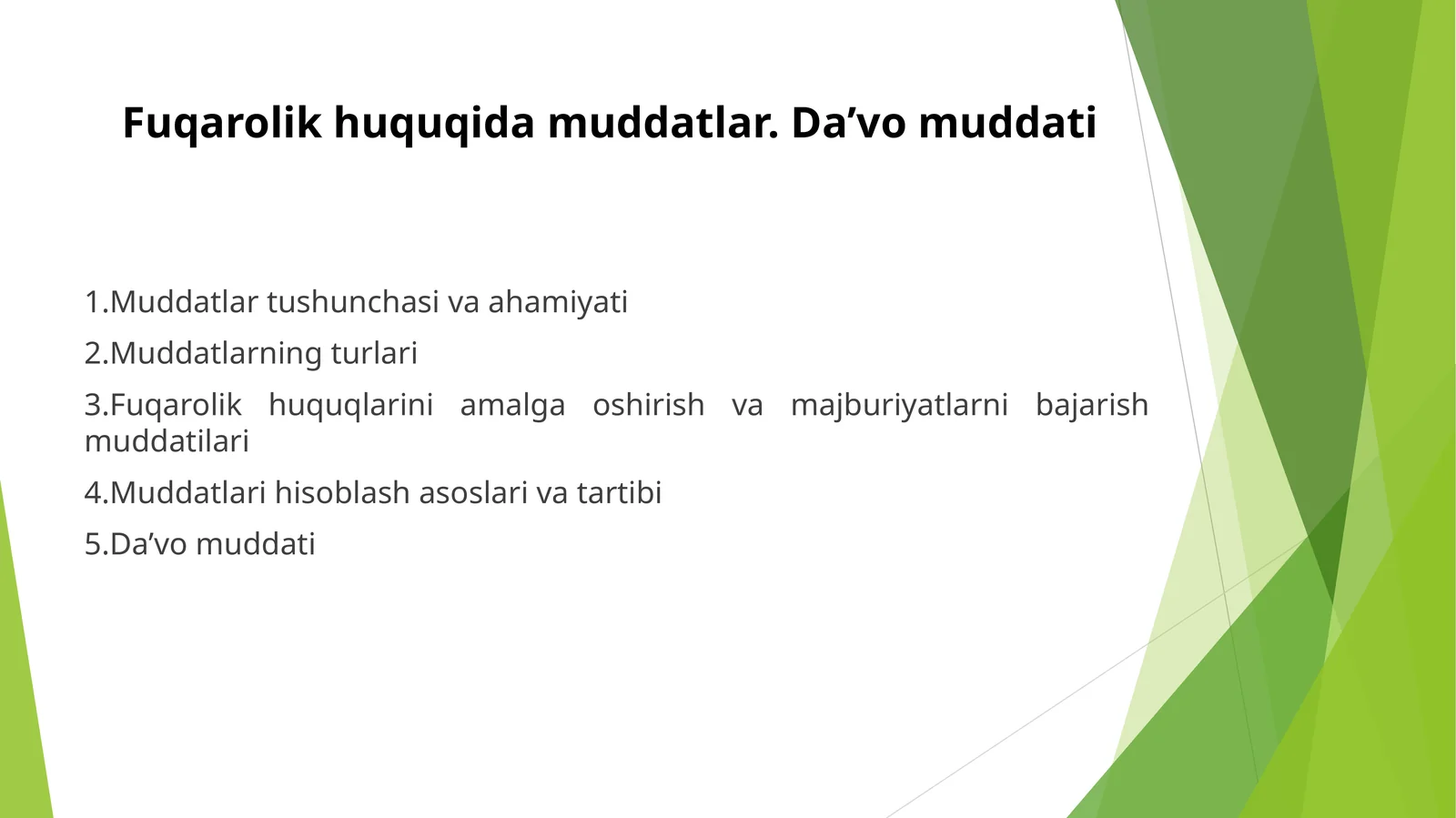 Fuqarolik huquqida muddatlar. Da’vo muddati

1.Muddatlar tushunchasi va ahamiyati

2.Muddatlarning turlari

3.Fuqarolik huquqlarini amalga oshirish va majburiyatlarni bajarish muddatilari

4.Muddatlari hisoblash asoslari va tartibi

5.Da’vo muddati